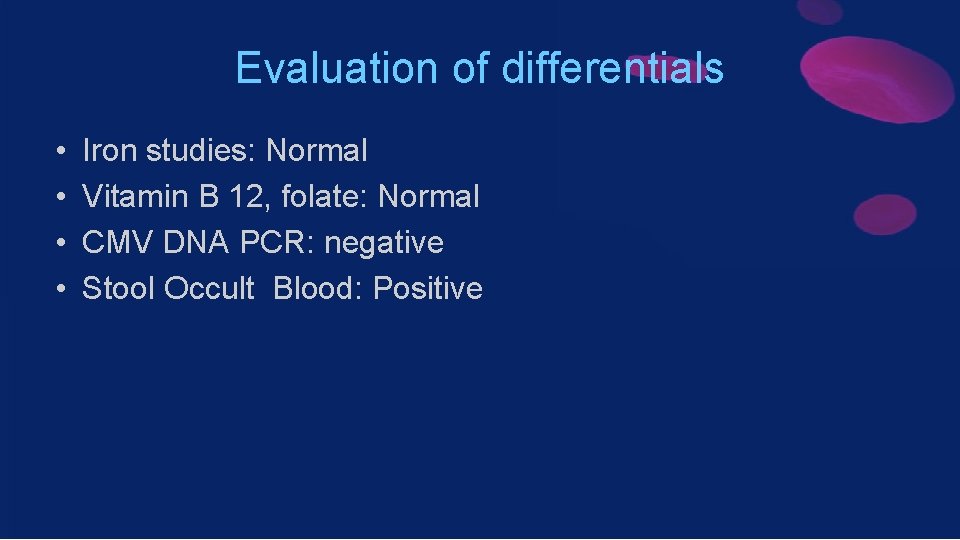 Evaluation of differentials

• Iron studies: Normal
• Vitamin B 12, folate: Normal
• CMV DNA PCR: negative
• Stool Occult  Blood: Positive